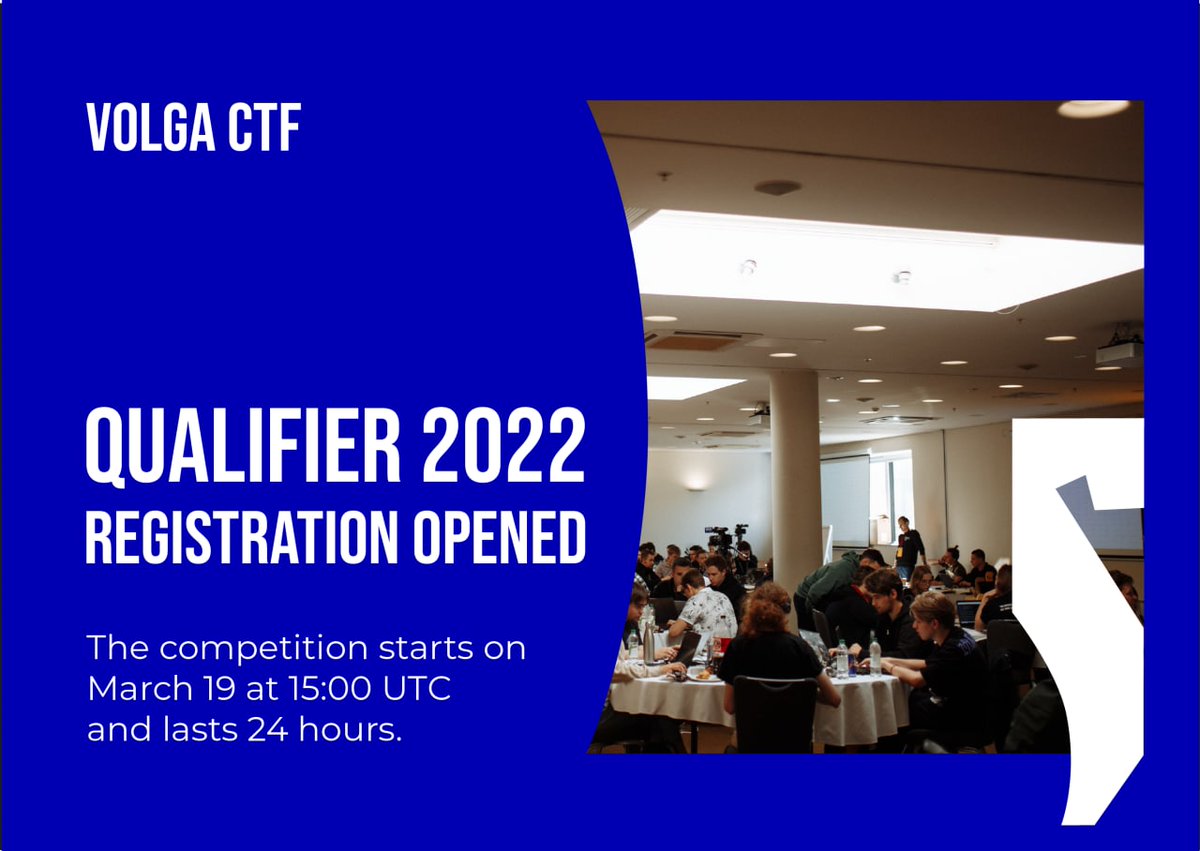 VOLGA CTF

QUALIFIER 2022
REGISTRATION OPENED

The competition starts on March 19 at 15:00 UTC and lasts 24 hours.